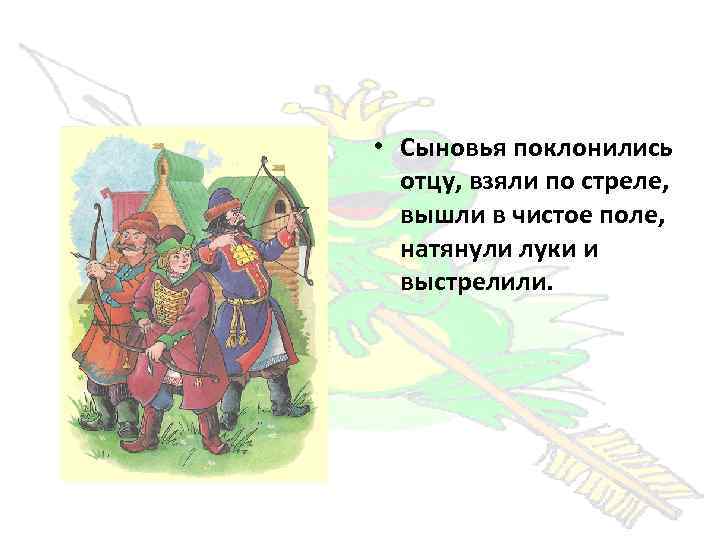 • Сыновья поклонились отцу, взяли по стреле, вышли в чистое поле, натянули луки и выстрелили.